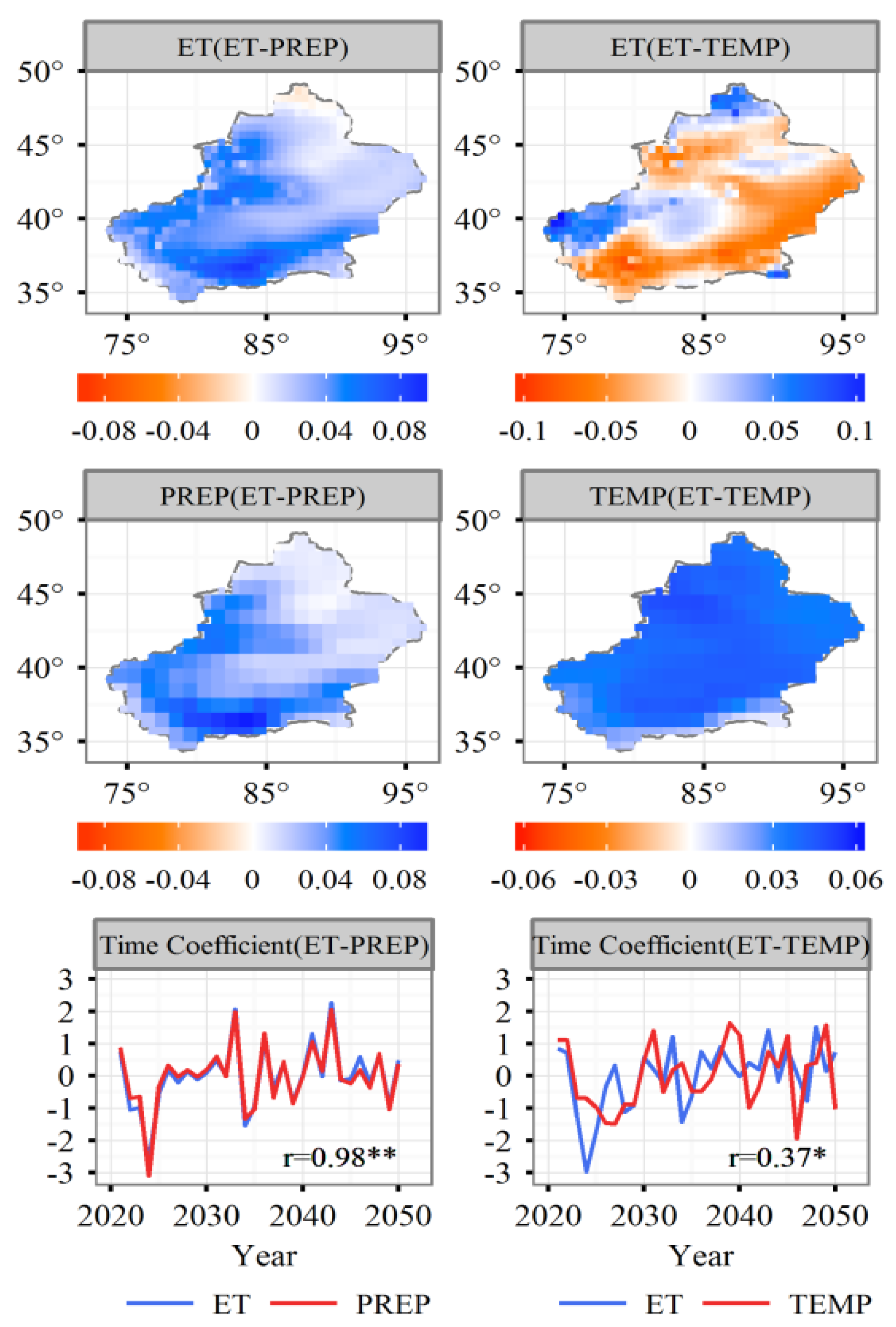 ET(ET-PREP)

50°
45°
40°
35°

75° 85° 95°

-0.08 -0.04 0 0.04 0.08

ET(ET-TEMP)

50°
45°
40°
35°

75° 85° 95°

-0.1 -0.05 0 0.05 0.1

PREP(ET-PREP)

50°
45°
40°
35°

75° 85° 95°

-0.08 -0.04 0 0.04 0.08

TEMP(ET-TEMP)

50°
45°
40°
35°

75° 85° 95°

-0.06 -0.03 0 0.03 0.06

Time Coefficient(ET-PREP)

3
2
1
0
-1
-2
-3

r=0.98**

2020 2030 2040 2050

Year

ET PREP

Time Coefficient(ET-TEMP)

3
2
1
0
-1
-2
-3

r=0.37*

2020 2030 2040 2050

Year

ET TEMP